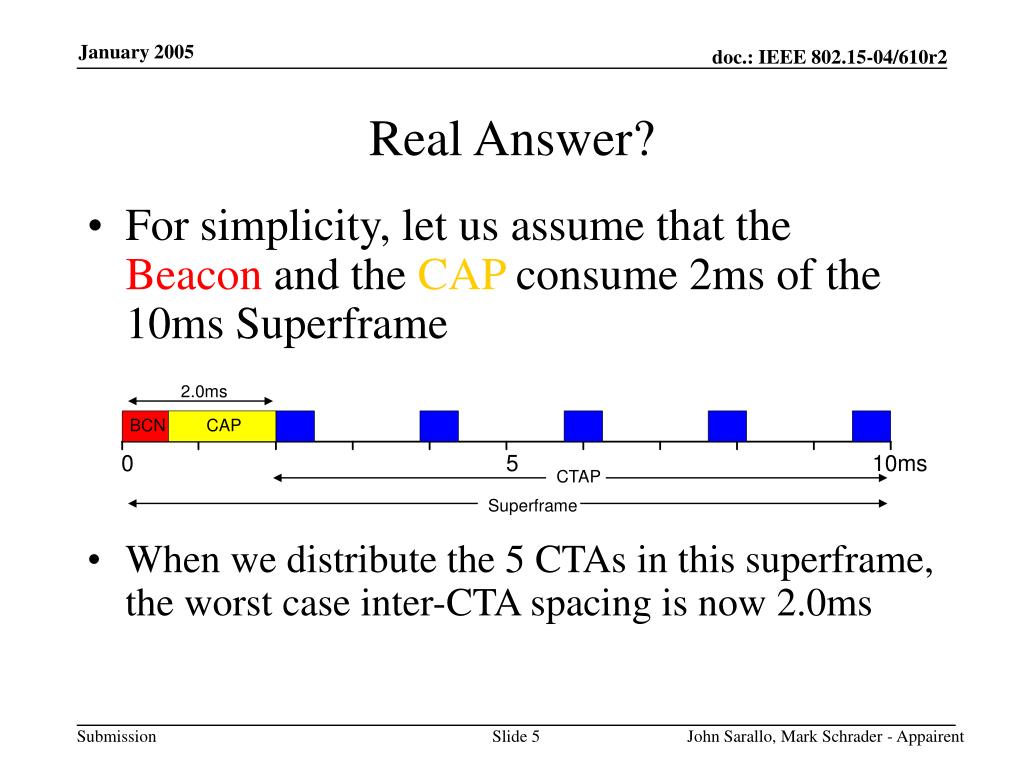 January 2005

doc.: IEEE 802.15-04/610r2

Real Answer?

• For simplicity, let us assume that the Beacon and the CAP consume 2ms of the 10ms Superframe

2.0ms

BCN

CAP

0

5

10ms

CTAP

Superframe

• When we distribute the 5 CTAs in this superframe, the worst case inter-CTA spacing is now 2.0ms

Submission

Slide 5

John Sarallo, Mark Schrader - Appairent